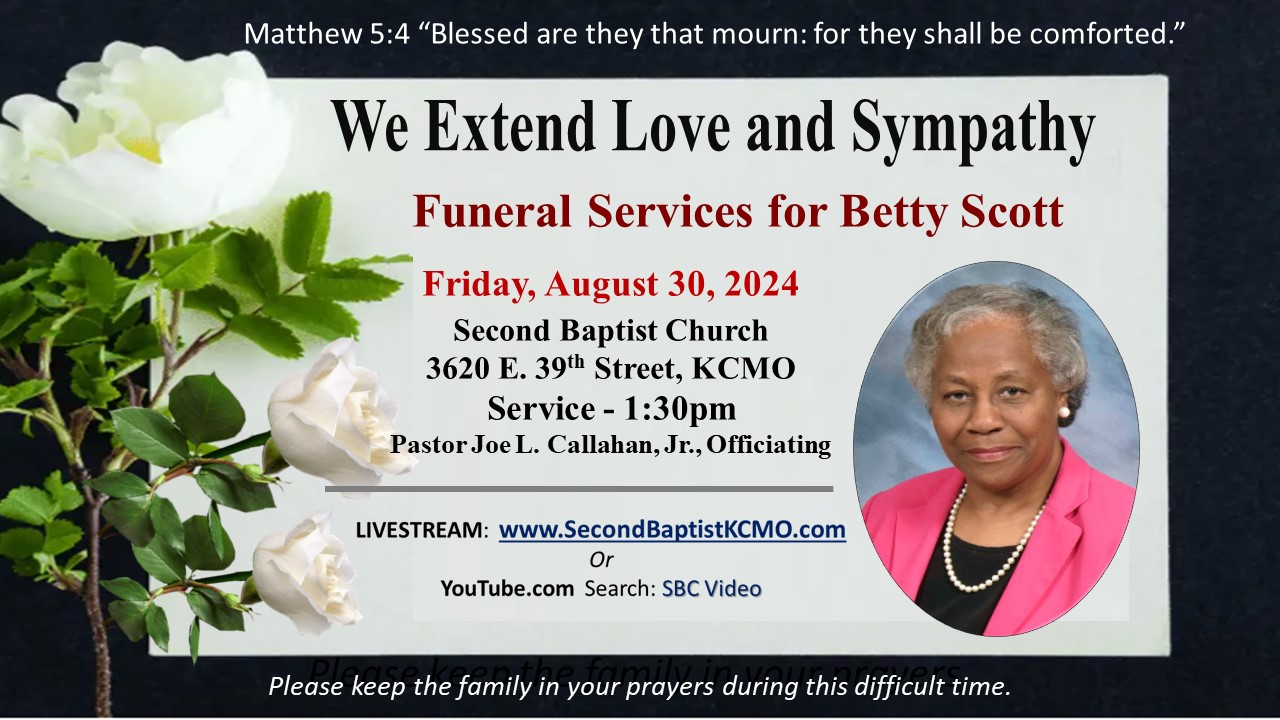 Matthew 5:4 “Blessed are they that mourn: for they shall be comforted.”

We Extend Love and Sympathy

Funeral Services for Betty Scott

Friday, August 30, 2024

Second Baptist Church
3620 E. 39$^{th}$ Street, KCMO
Service - 1:30pm
Pastor Joe L. Callahan, Jr., Officiating

LIVESTREAM: www.SecondBaptistKCMO.com
Or
YouTube.com Search: SBC Video

Please keep the family in your prayers during this difficult time.